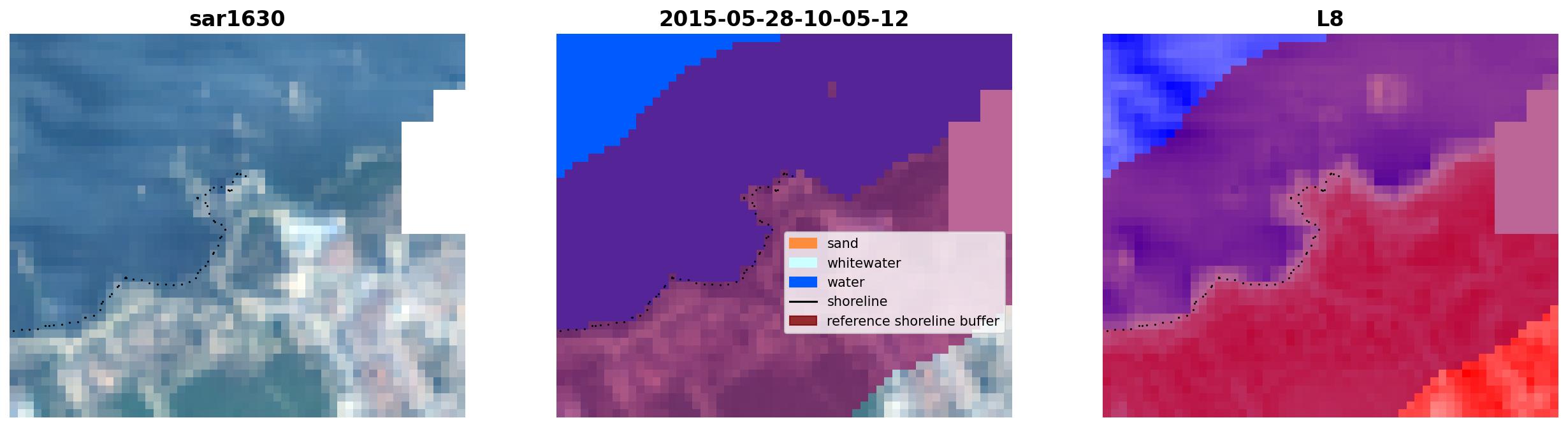 sar1630

2015-05-28-10-05-12

sand
whitewater
water
shoreline
reference shoreline buffer

L8